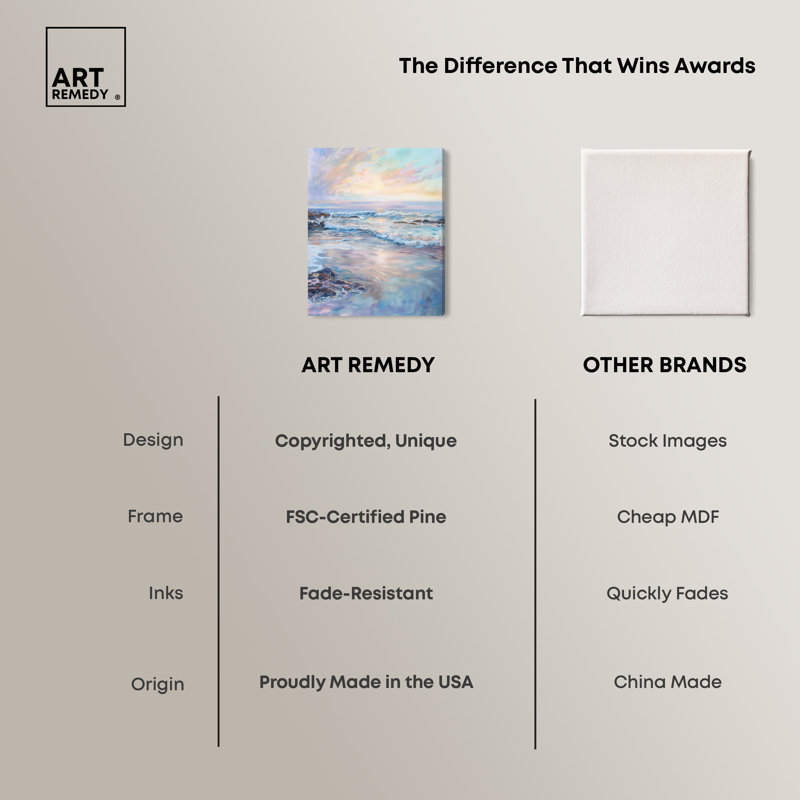 ART REMEDY ®

The Difference That Wins Awards

| | ART REMEDY | OTHER BRANDS |
|---|---|---|
| Design | Copyrighted, Unique | Stock Images |
| Frame | FSC-Certified Pine | Cheap MDF |
| Inks | Fade-Resistant | Quickly Fades |
| Origin | Proudly Made in the USA | China Made |